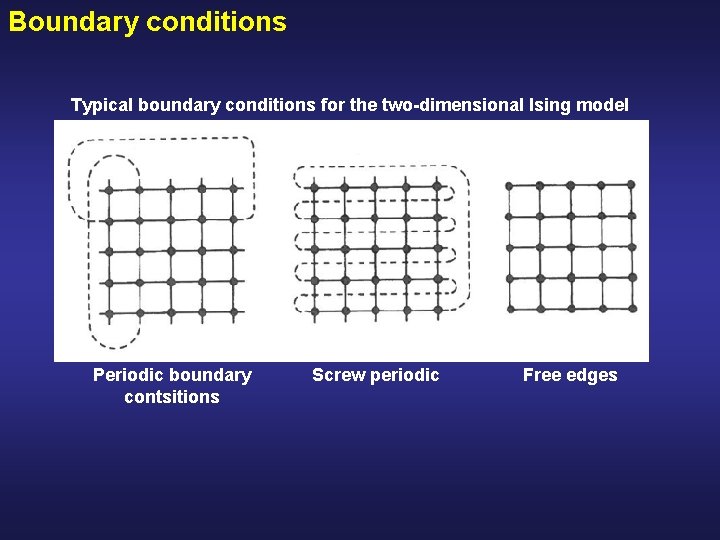 Boundary conditions

Typical boundary conditions for the two-dimensional Ising model

Periodic boundary contsitions

Screw periodic

Free edges